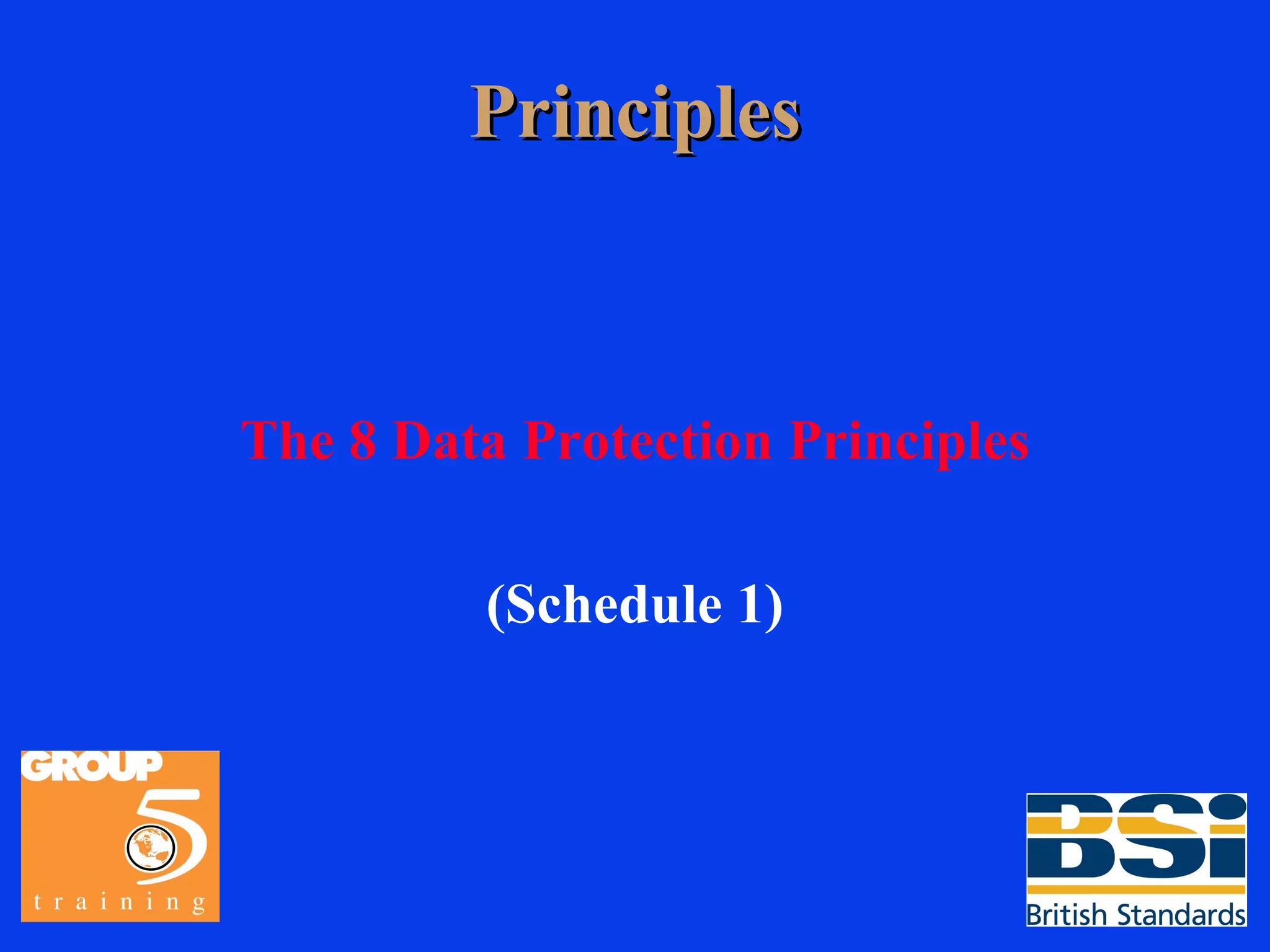 Principles

The 8 Data Protection Principles

(Schedule 1)

GROUP
5
training

BSi
British Standards